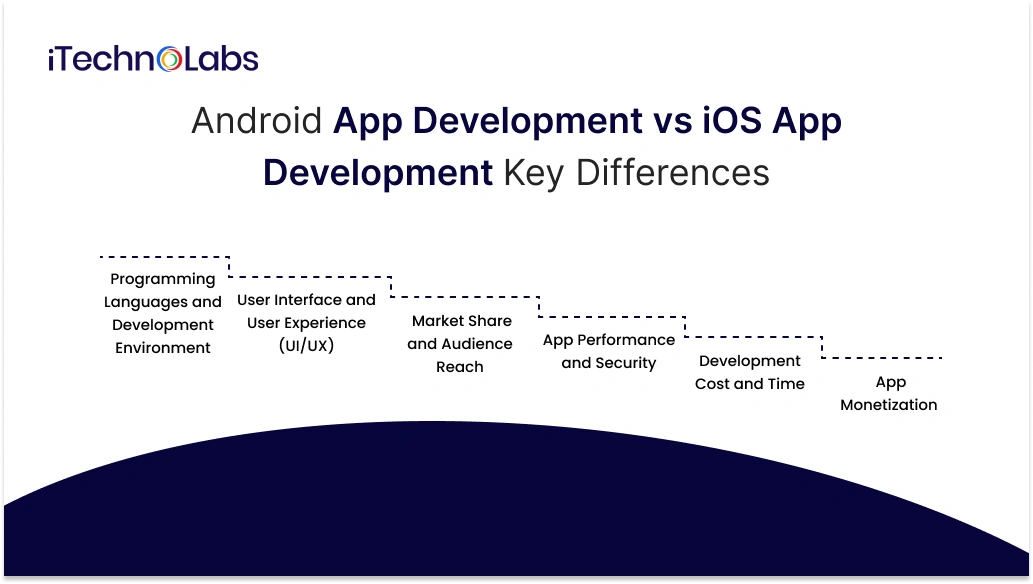 iTechnoLabs

Android App Development vs iOS App Development Key Differences

Programming Languages and Development Environment

User Interface and User Experience (UI/UX)

Market Share and Audience Reach

App Performance and Security

Development Cost and Time

App Monetization